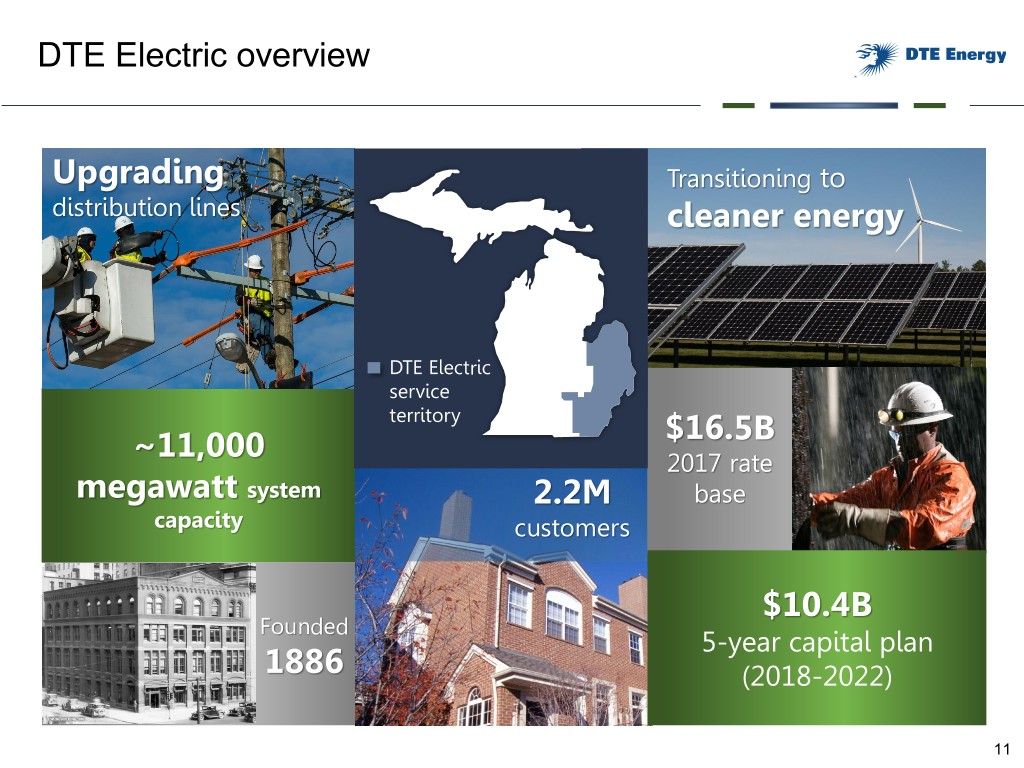 DTE Electric overview

DTE Energy

Upgrading distribution lines

DTE Electric service territory

Transitioning to cleaner energy

~11,000 megawatt system capacity

2.2M customers

$16.5B 2017 rate base

Founded 1886

$10.4B 5-year capital plan (2018-2022)

11